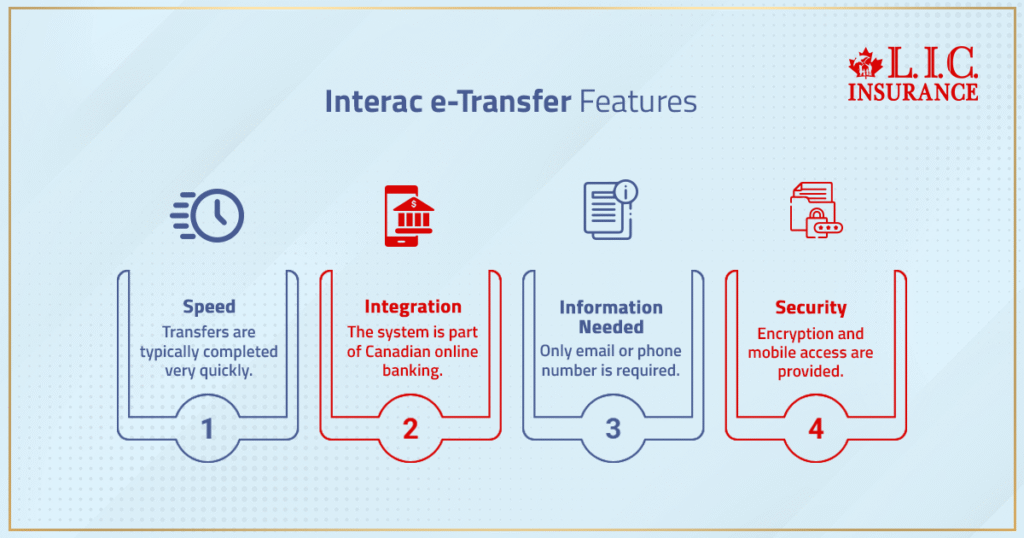 L.I.C. INSURANCE

Interac e-Transfer Features

Speed
Transfers are typically completed very quickly.
1

Integration
The system is part of Canadian online banking.
2

Information Needed
Only email or phone number is required.
3

Security
Encryption and mobile access are provided.
4